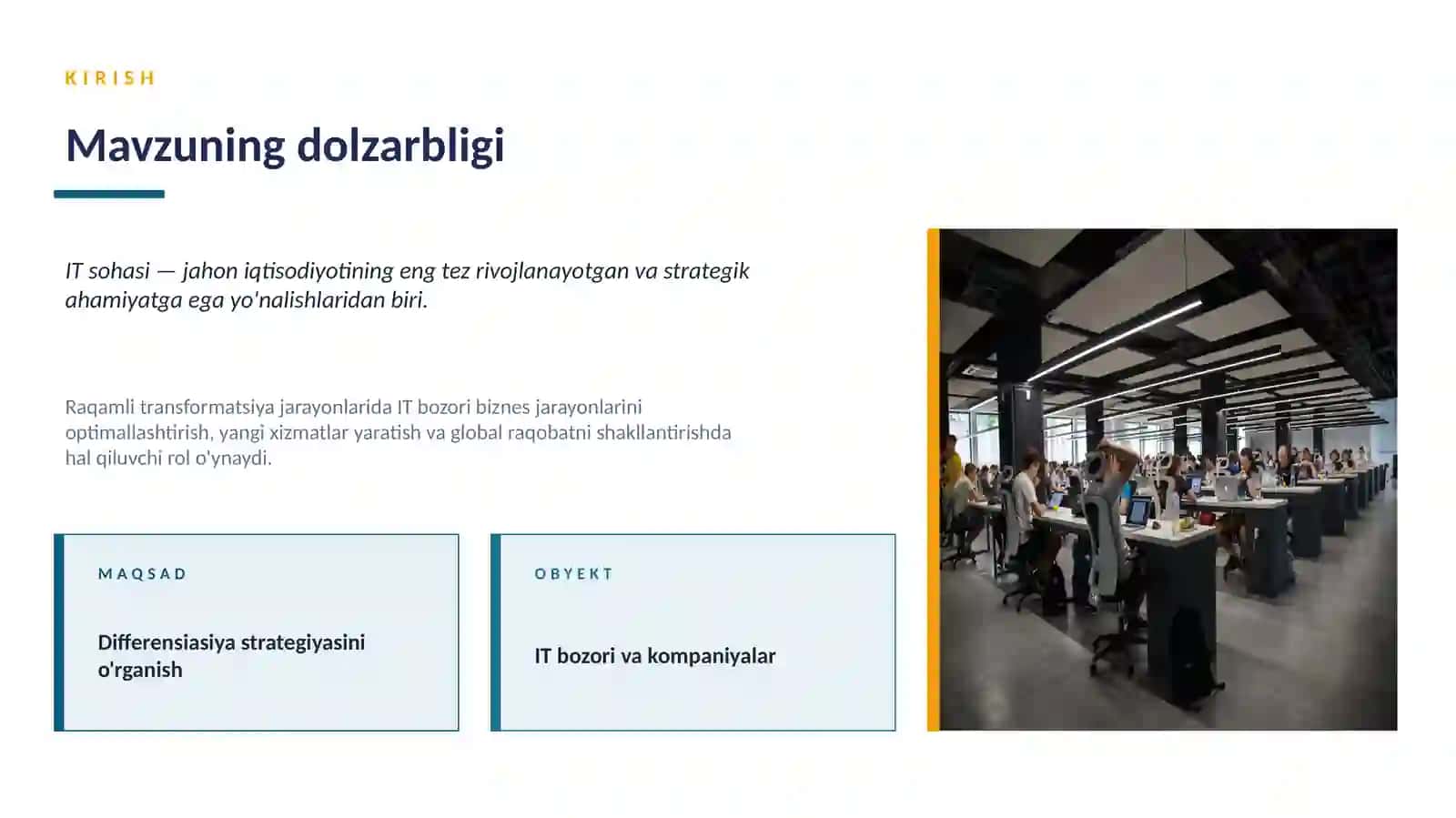 KIRISH

Mavzuning dolzarbligi

IT sohasi — jahon iqtisodiyotining eng tez rivojlanayotgan va strategik ahamiyatga ega yo'nalishlaridan biri.

Raqamli transformatsiya jarayonlarida IT bozori biznes jarayonlarini optimallashtirish, yangi xizmatlar yaratish va global raqobatni shakllantirishda hal qiluvchi rol o'ynaydi.

MAQSAD

Differensiasiya strategiyasini o'rganish

OBYEKT

IT bozori va kompaniyalar